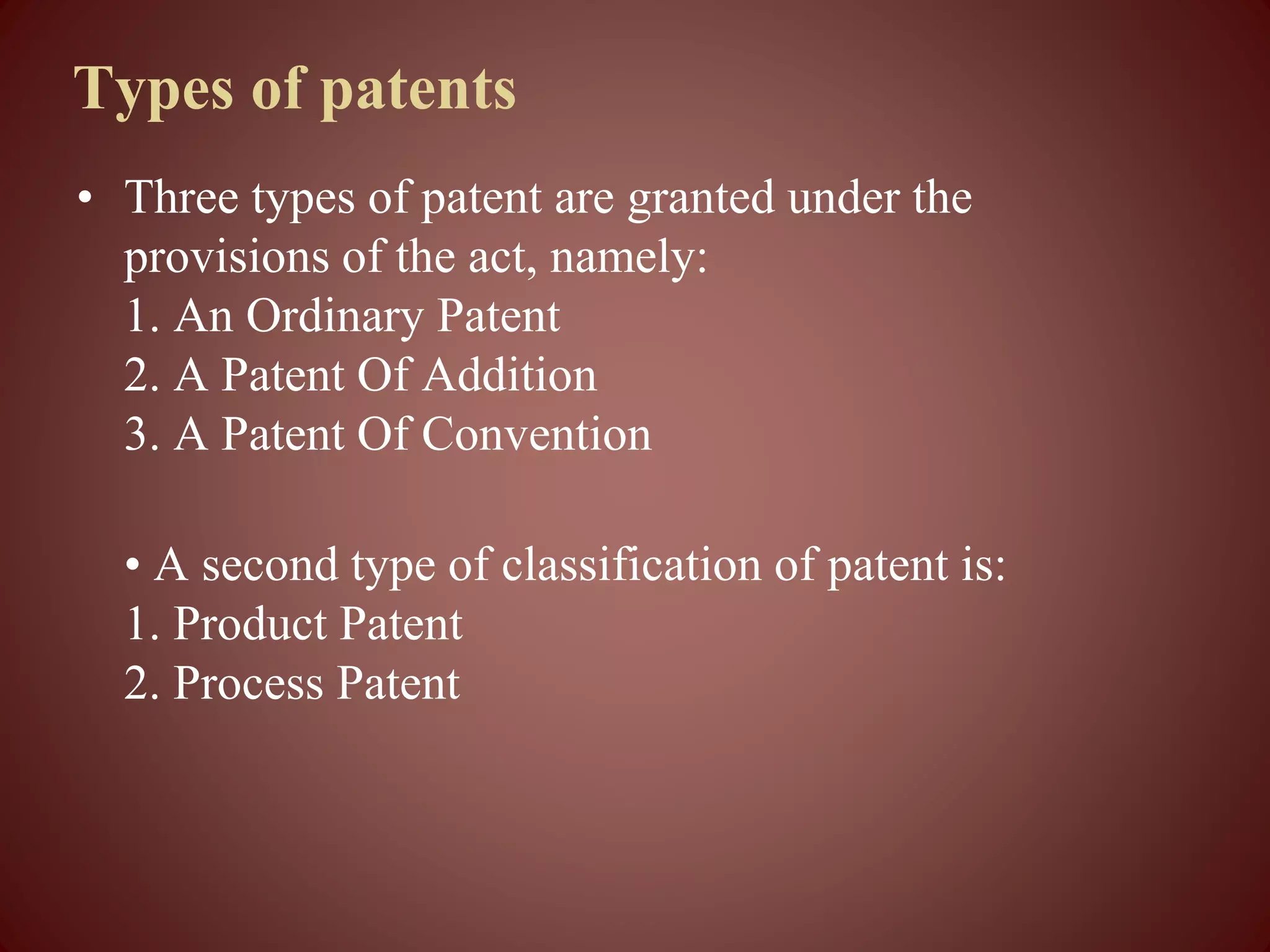 Types of patents

• Three types of patent are granted under the provisions of the act, namely:
1. An Ordinary Patent
2. A Patent Of Addition
3. A Patent Of Convention

• A second type of classification of patent is:
1. Product Patent
2. Process Patent